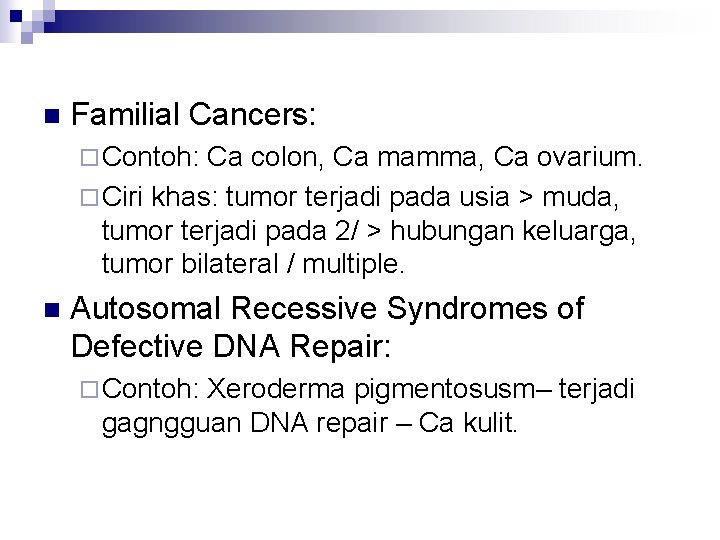 Familial Cancers:

Contoh: Ca colon, Ca mamma, Ca ovarium.

Ciri khas: tumor terjadi pada usia > muda, tumor terjadi pada 2/ > hubungan keluarga, tumor bilateral / multiple.

Autosomal Recessive Syndromes of Defective DNA Repair:

Contoh: Xeroderma pigmentosusm– terjadi gagngguan DNA repair – Ca kulit.